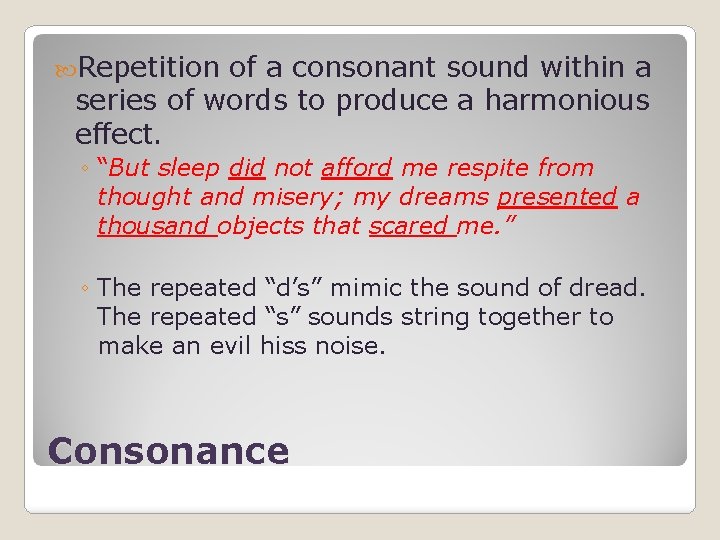 Repetition of a consonant sound within a series of words to produce a harmonious effect.

◦ "But sleep did not afford me respite from thought and misery; my dreams presented a thousand objects that scared me."

◦ The repeated "d's" mimic the sound of dread. The repeated "s" sounds string together to make an evil hiss noise.

Consonance